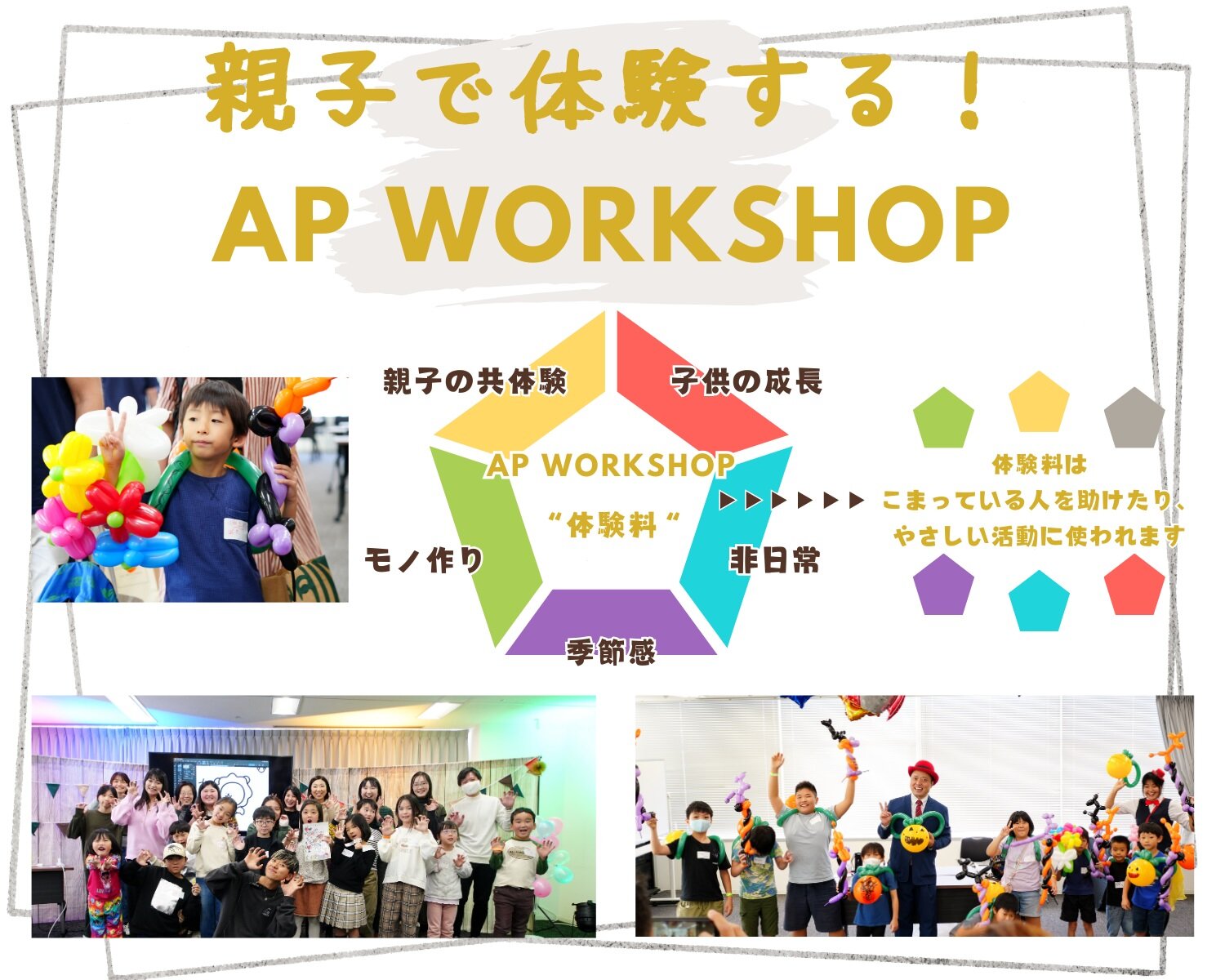 親子で体験する！
AP WORKSHOP

親子の共体験
子供の成長
AP WORKSHOP
“体験料“
モノ作り
非日常
季節感

▶▶▶▶▶▶▶

体験料は
こまっている人を助けたり、
やさしい活動に使われます